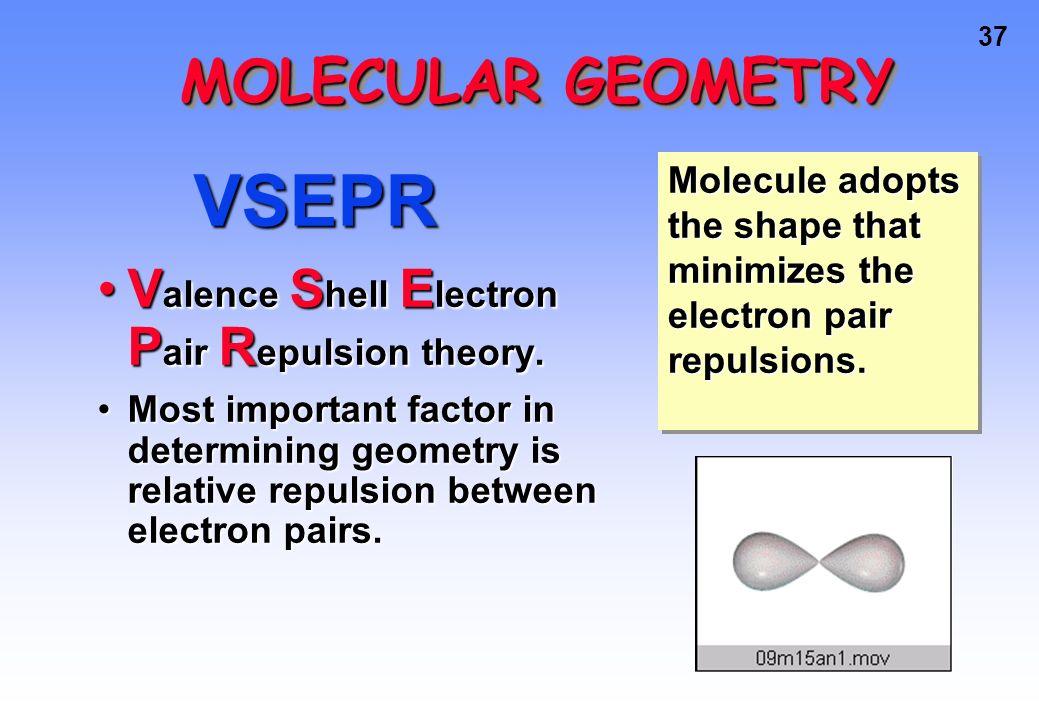 37

MOLECULAR GEOMETRY

VSEPR

• Valence Shell Electron Pair Repulsion theory.

• Most important factor in determining geometry is relative repulsion between electron pairs.

Molecule adopts the shape that minimizes the electron pair repulsions.

09m15an1.mov